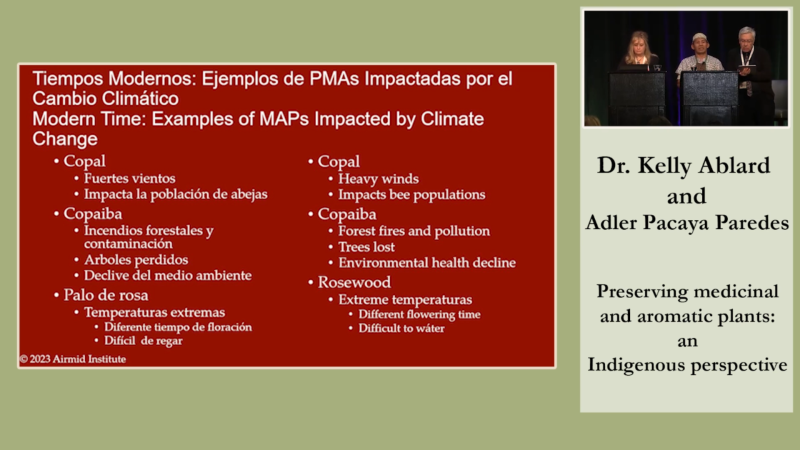 Tiempos Modernos: Ejemplos de PMAs Impactadas por el Cambio Climático
Modern Time: Examples of MAPs Impacted by Climate Change

• Copal
 • Fuertes vientos
 • Impacta la población de abejas
• Copaiba
 • Incendios forestales y contaminación
 • Arboles perdidos
 • Declive del medio ambiente
• Palo de rosa
 • Temperaturas extremas
  • Diferente tiempo de floración
  • Difícil de regar

• Copal
 • Heavy winds
 • Impacts bee populations
• Copaiba
 • Forest fires and pollution
 • Trees lost
 • Environmental health decline
• Rosewood
 • Extreme temperaturas
  • Different flowering time
  • Difficult to wáter

© 2023 Airmid Institute

Dr. Kelly Ablard and Adler Pacaya Paredes

Preserving medicinal and aromatic plants: an Indigenous perspective